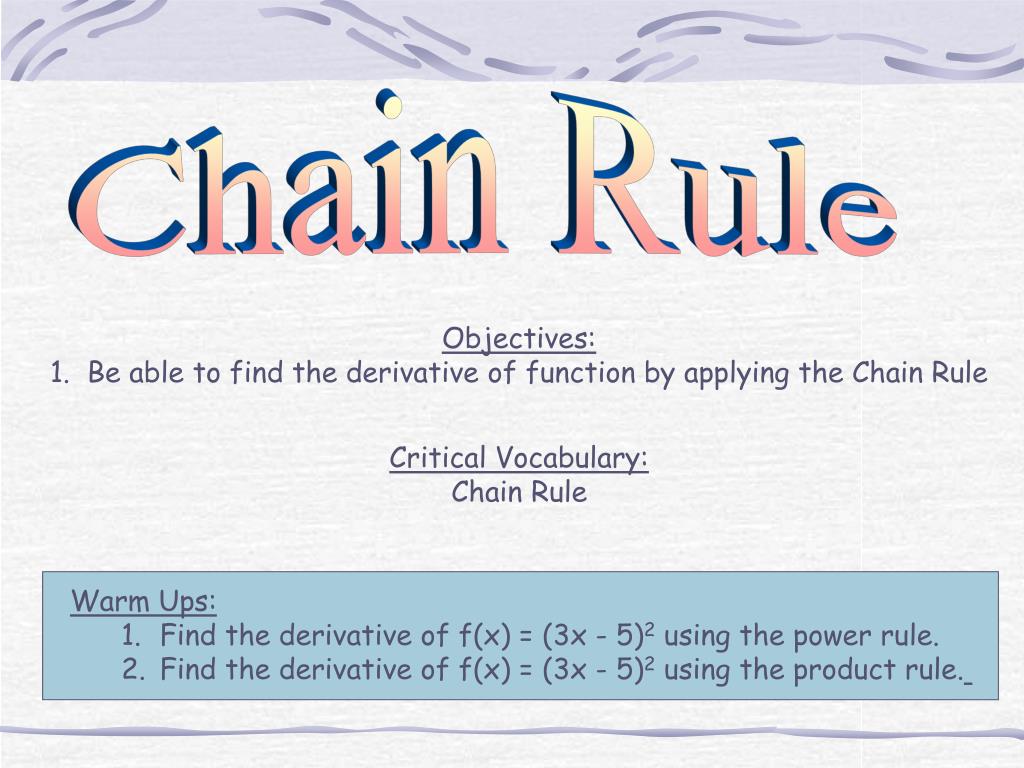 Chain Rule

Objectives:
1. Be able to find the derivative of function by applying the Chain Rule

Critical Vocabulary:
Chain Rule

Warm Ups:
1. Find the derivative of $f(x) = (3x - 5)^2$ using the power rule.
2. Find the derivative of $f(x) = (3x - 5)^2$ using the product rule.